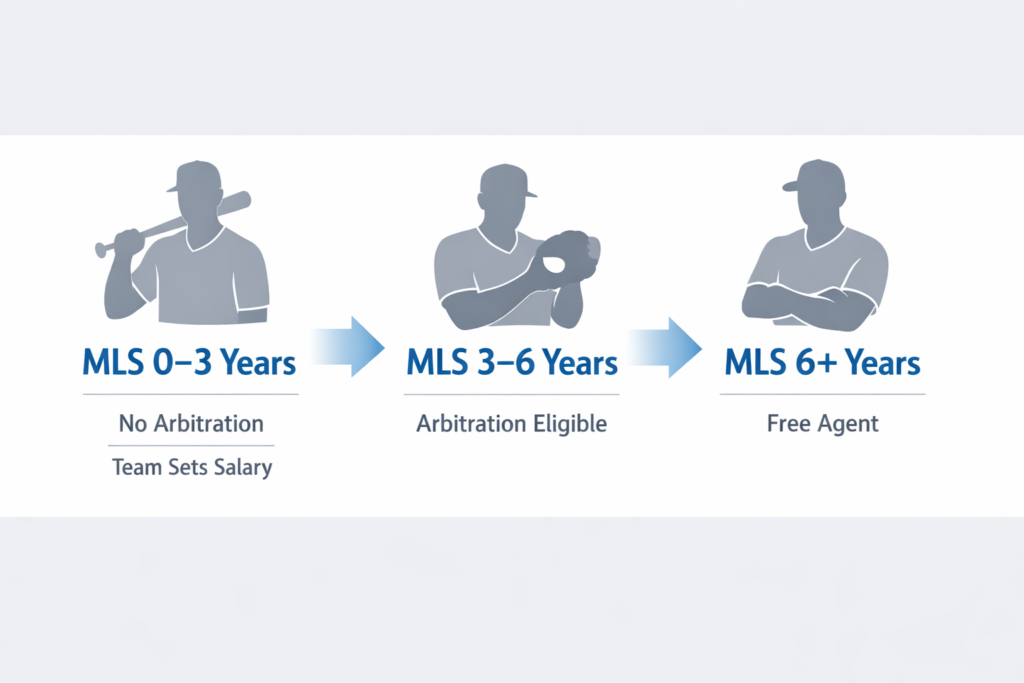 MLS 0–3 Years

No Arbitration

Team Sets Salary

MLS 3–6 Years

Arbitration Eligible

MLS 6+ Years

Free Agent